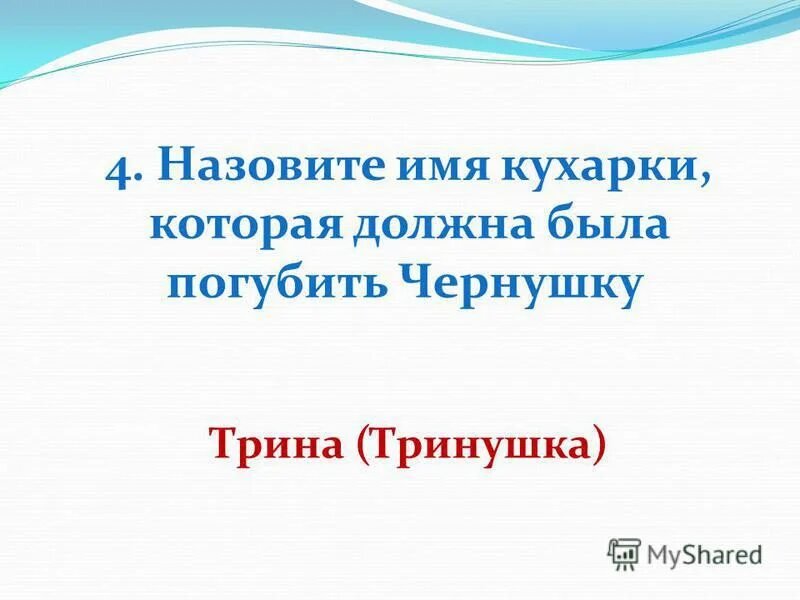 4. Назовите имя кухарки, которая должна была погубить Чернушку

Трина (Тринушка)

MyShared